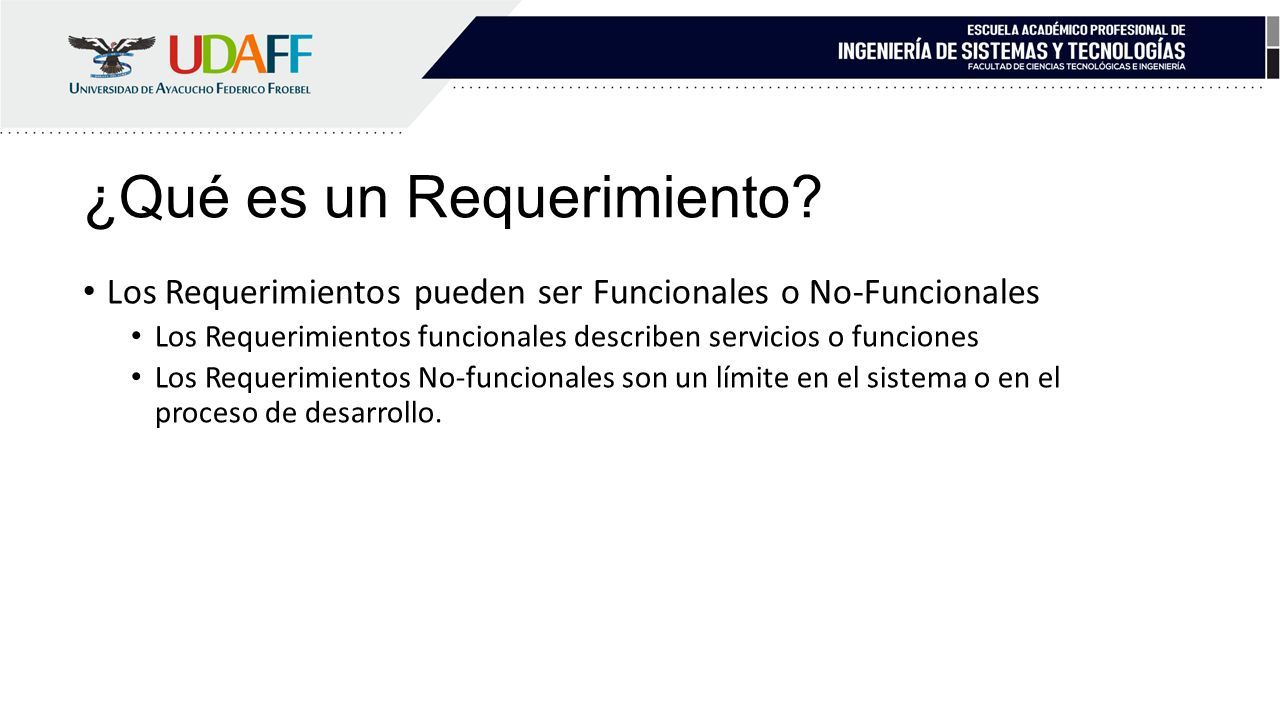 UDAFF
UNIVERSIDAD DE AYACUCHO FEDERICO FROEBEL

ESCUELA ACADÉMICO PROFESIONAL DE
INGENIERÍA DE SISTEMAS Y TECNOLOGÍAS
FACULTAD DE CIENCIAS TECNOLÓGICAS E INGENIERÍA

¿Qué es un Requerimiento?

• Los Requerimientos pueden ser Funcionales o No-Funcionales
• Los Requerimientos funcionales describen servicios o funciones
• Los Requerimientos No-funcionales son un límite en el sistema o en el proceso de desarrollo.